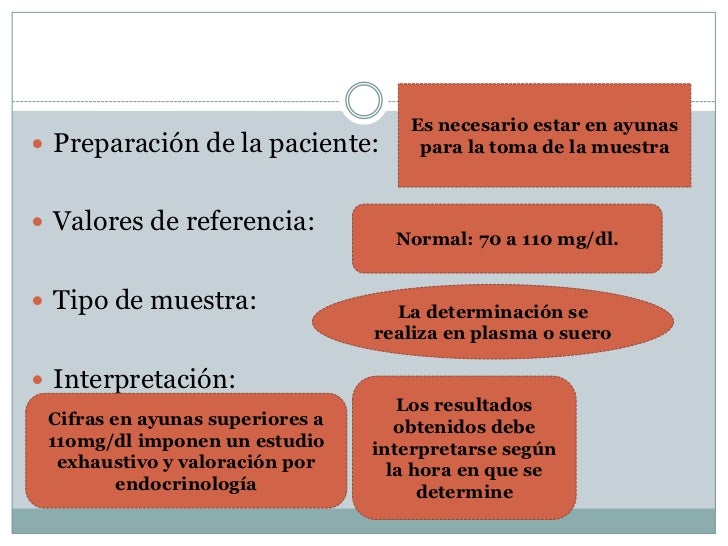 Preparación de la paciente:

Es necesario estar en ayunas para la toma de la muestra

Valores de referencia:

Normal: 70 a 110 mg/dl.

Tipo de muestra:

La determinación se realiza en plasma o suero

Interpretación:

Cifras en ayunas superiores a 110mg/dl imponen un estudio exhaustivo y valoración por endocrinología

Los resultados obtenidos debe interpretarse según la hora en que se determine